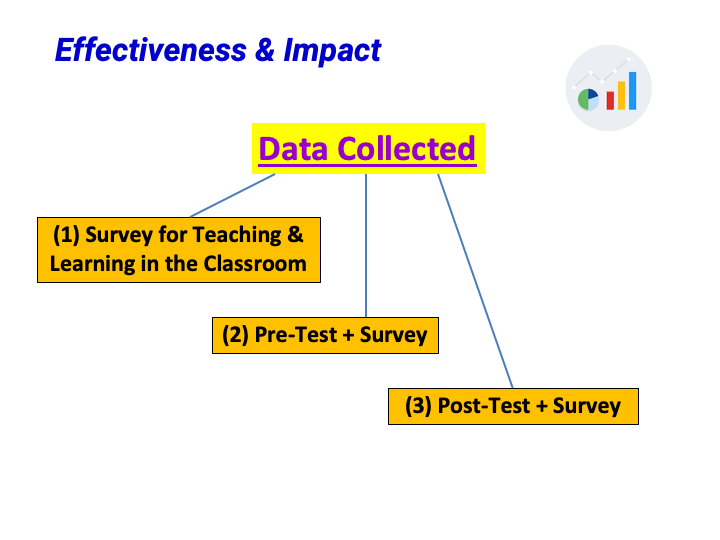 Effectiveness & Impact

Data Collected

(1) Survey for Teaching & Learning in the Classroom

(2) Pre-Test + Survey

(3) Post-Test + Survey